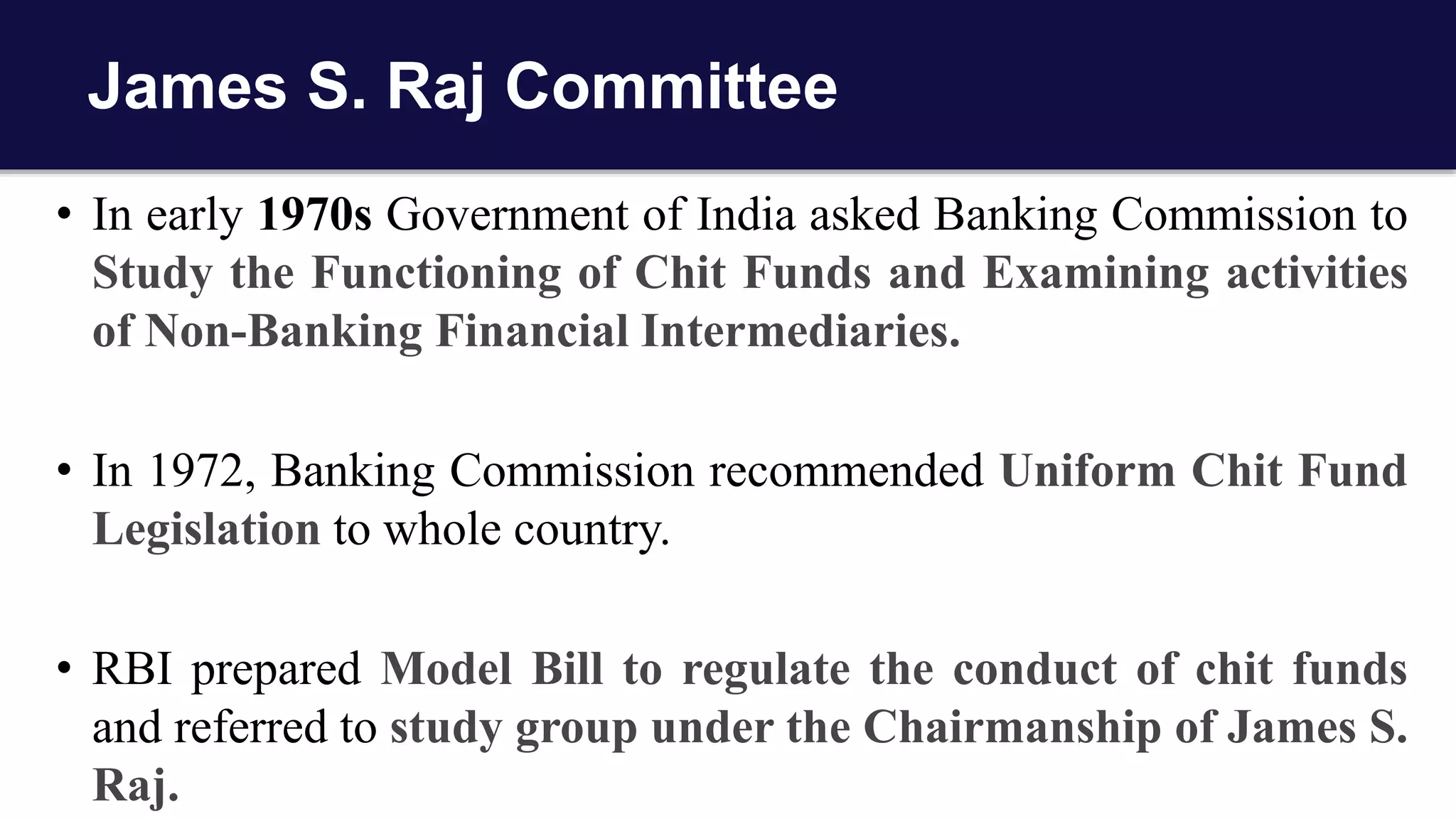 James S. Raj Committee

• In early 1970s Government of India asked Banking Commission to Study the Functioning of Chit Funds and Examining activities of Non-Banking Financial Intermediaries.

• In 1972, Banking Commission recommended Uniform Chit Fund Legislation to whole country.

• RBI prepared Model Bill to regulate the conduct of chit funds and referred to study group under the Chairmanship of James S. Raj.